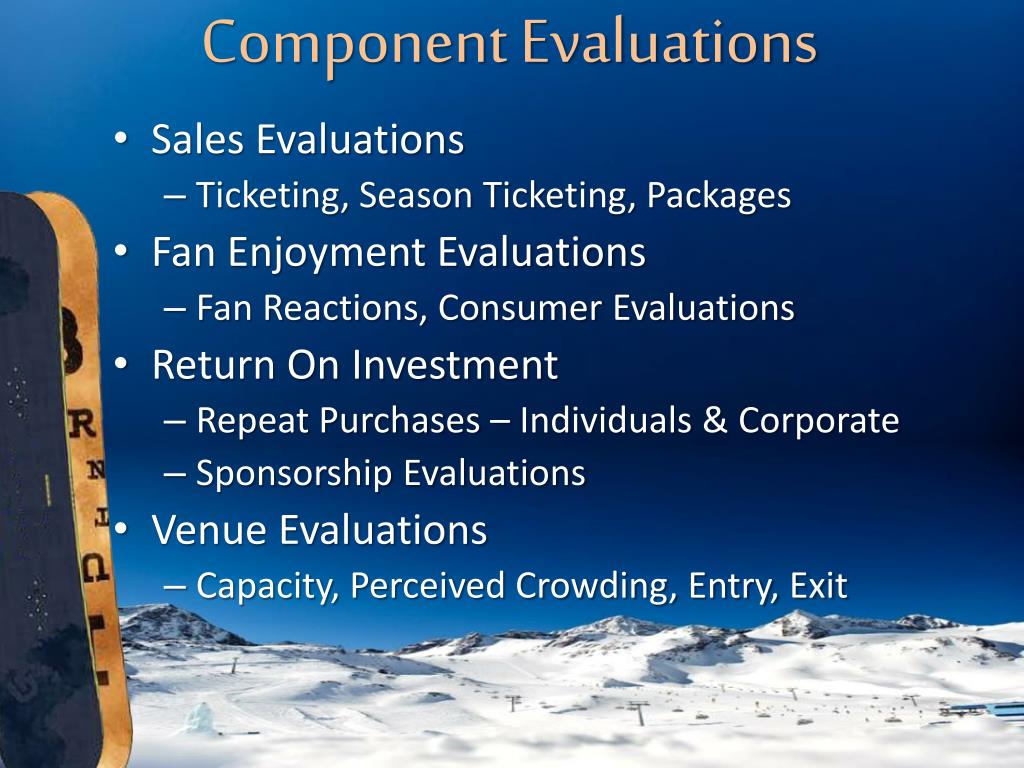 Component Evaluations

• Sales Evaluations
– Ticketing, Season Ticketing, Packages
• Fan Enjoyment Evaluations
– Fan Reactions, Consumer Evaluations
• Return On Investment
– Repeat Purchases – Individuals & Corporate
– Sponsorship Evaluations
• Venue Evaluations
– Capacity, Perceived Crowding, Entry, Exit